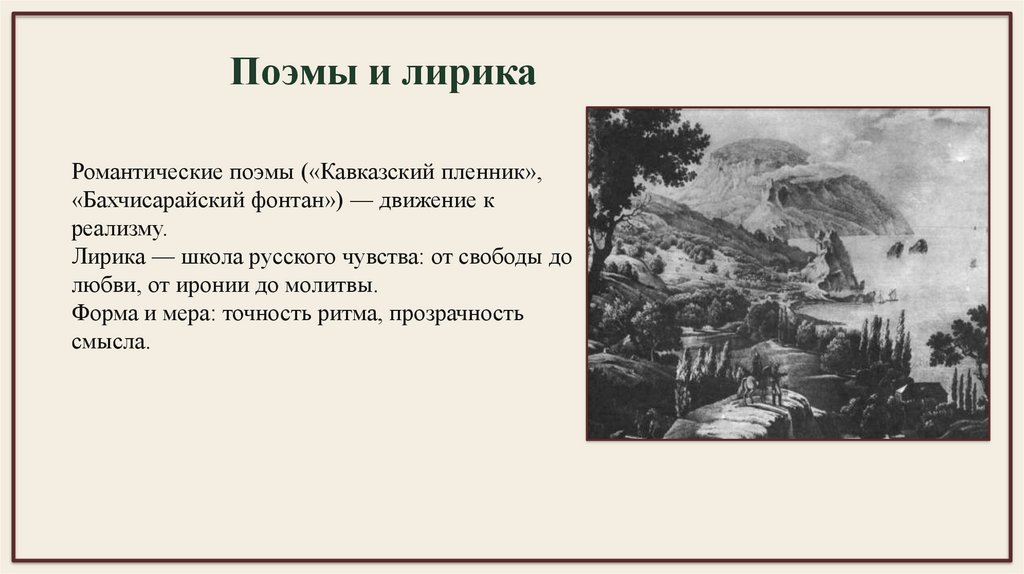 Поэмы и лирика

Романтические поэмы («Кавказский пленник», «Бахчисарайский фонтан») — движение к реализму.
Лирика — школа русского чувства: от свободы до любви, от иронии до молитвы.
Форма и мера: точность ритма, прозрачность смысла.